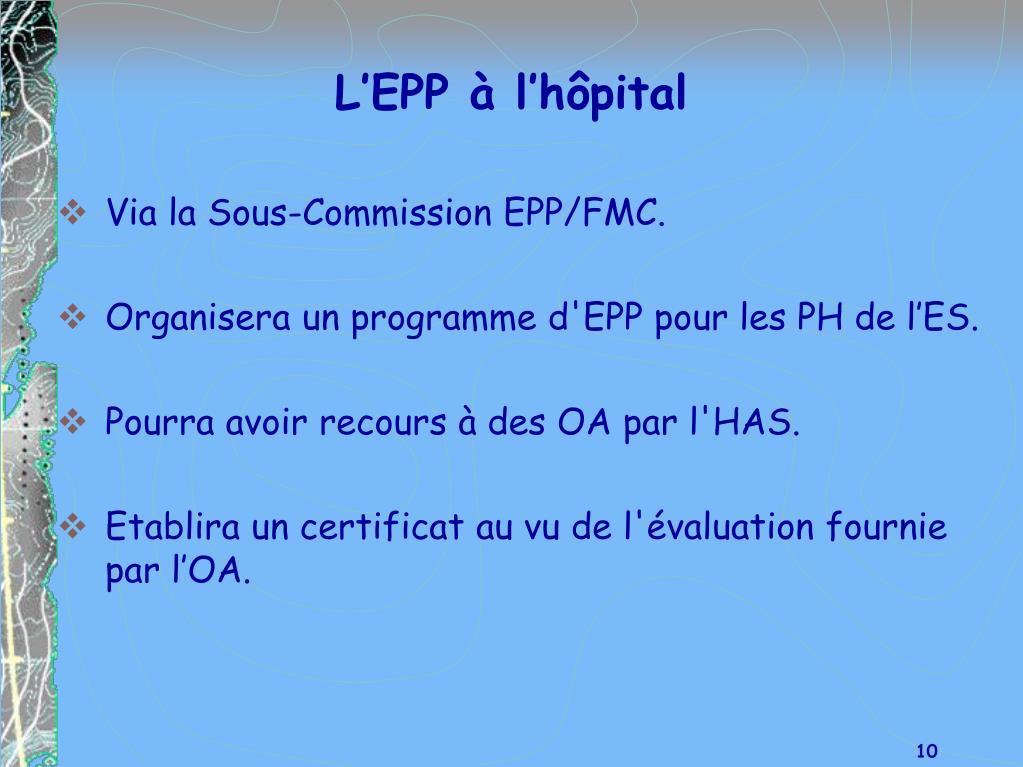 L’EPP à l’hôpital

❖ Via la Sous-Commission EPP/FMC.

❖ Organisera un programme d'EPP pour les PH de l’ES.

❖ Pourra avoir recours à des OA par l'HAS.

❖ Etablira un certificat au vu de l'évaluation fournie par l’OA.

10